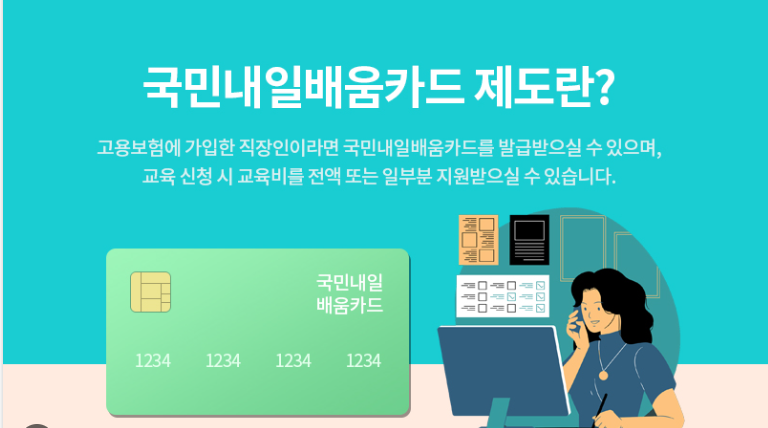 국민내일배움카드 제도란?

고용보험에 가입한 직장인이라면 국민내일배움카드를 발급받으실 수 있으며, 교육 신청 시 교육비를 전액 또는 일부분 지원받으실 수 있습니다.

국민내일
배움카드

1234 1234 1234 1234